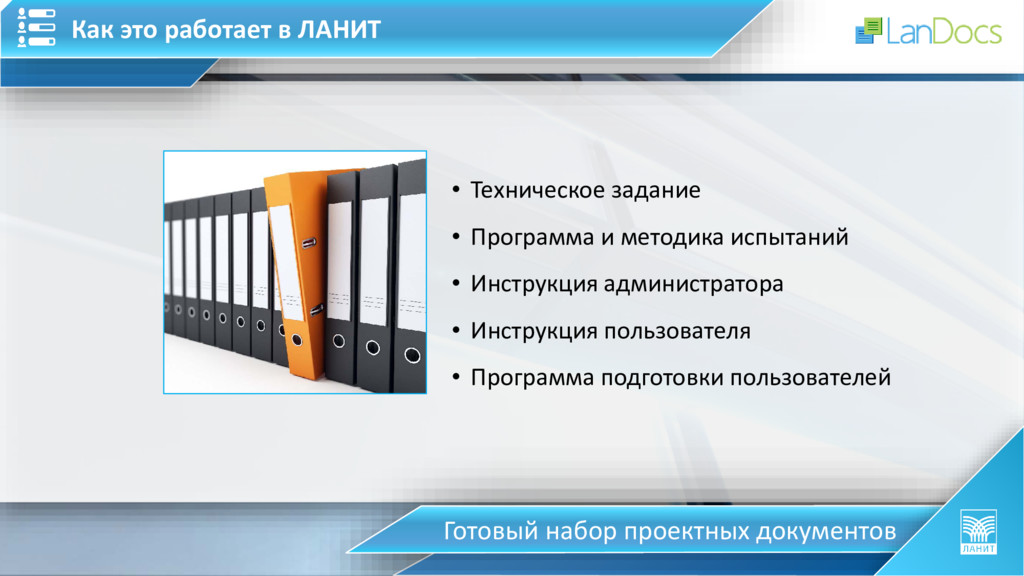 Как это работает в ЛАНИТ

LanDocs

• Техническое задание
• Программа и методика испытаний
• Инструкция администратора
• Инструкция пользователя
• Программа подготовки пользователей

Готовый набор проектных документов

ЛАНИТ